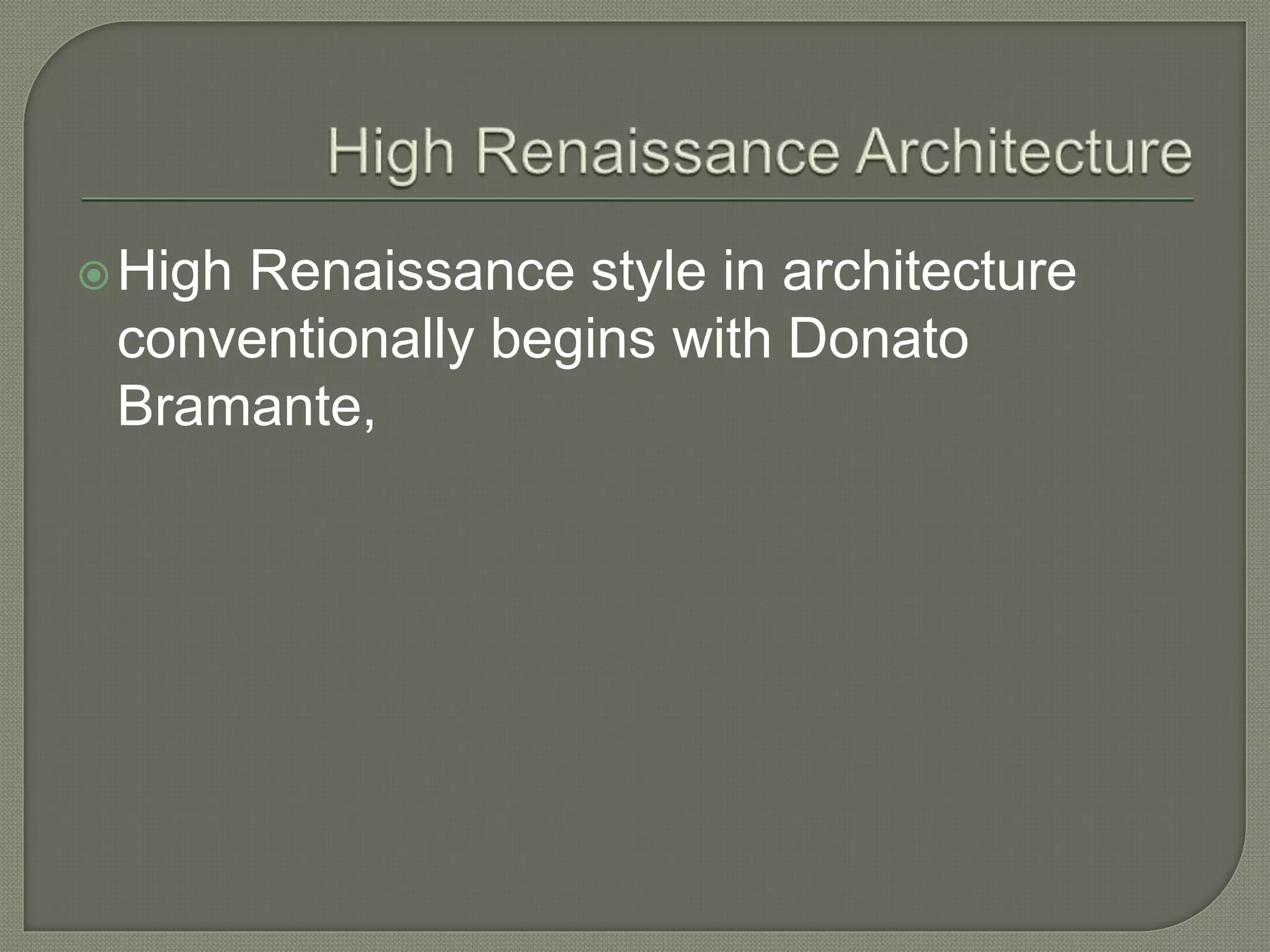 High Renaissance Architecture

High Renaissance style in architecture conventionally begins with Donato Bramante,